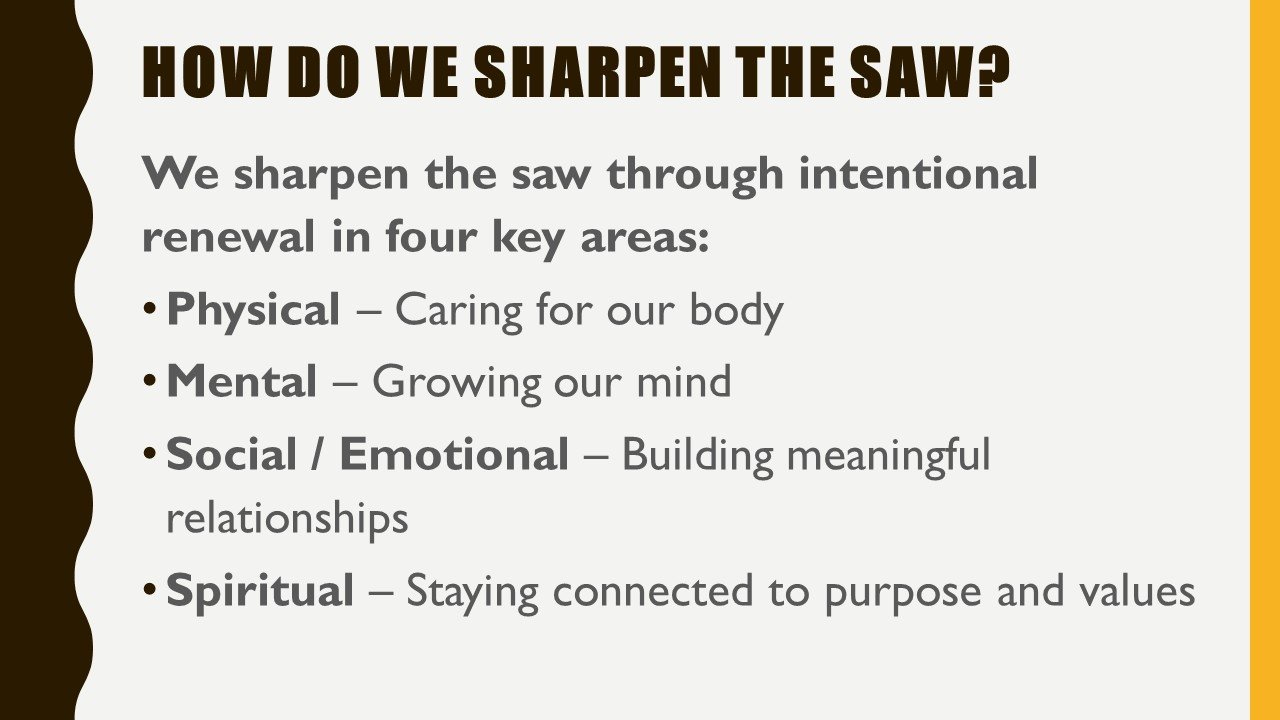 HOW DO WE SHARPEN THE SAW?

We sharpen the saw through intentional renewal in four key areas:

• Physical – Caring for our body
• Mental – Growing our mind
• Social / Emotional – Building meaningful relationships
• Spiritual – Staying connected to purpose and values